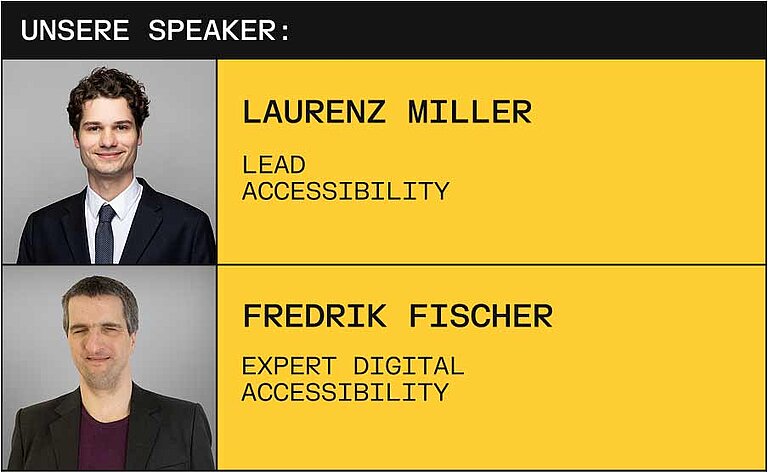 UNSERE SPEAKER:

LAURENZ MILLER

LEAD ACCESSIBILITY

FREDRIK FISCHER

EXPERT DIGITAL ACCESSIBILITY